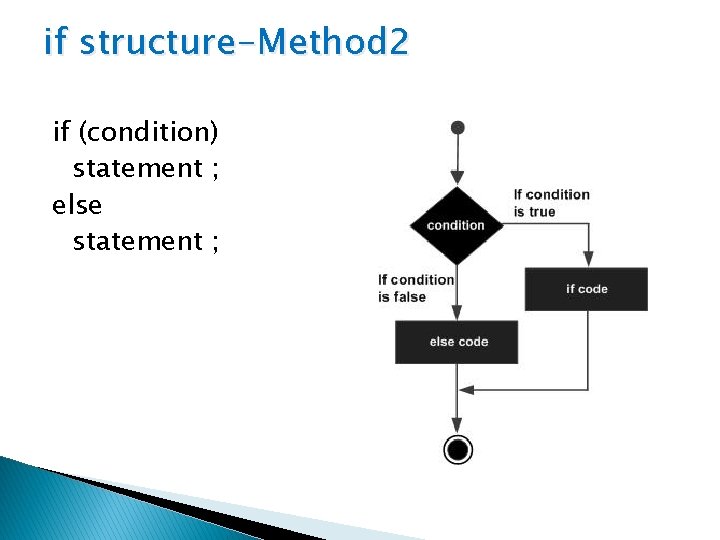 if structure-Method2

if (condition)
statement ;
else
statement ;

condition

If condition is true

If condition is false

if code

else code